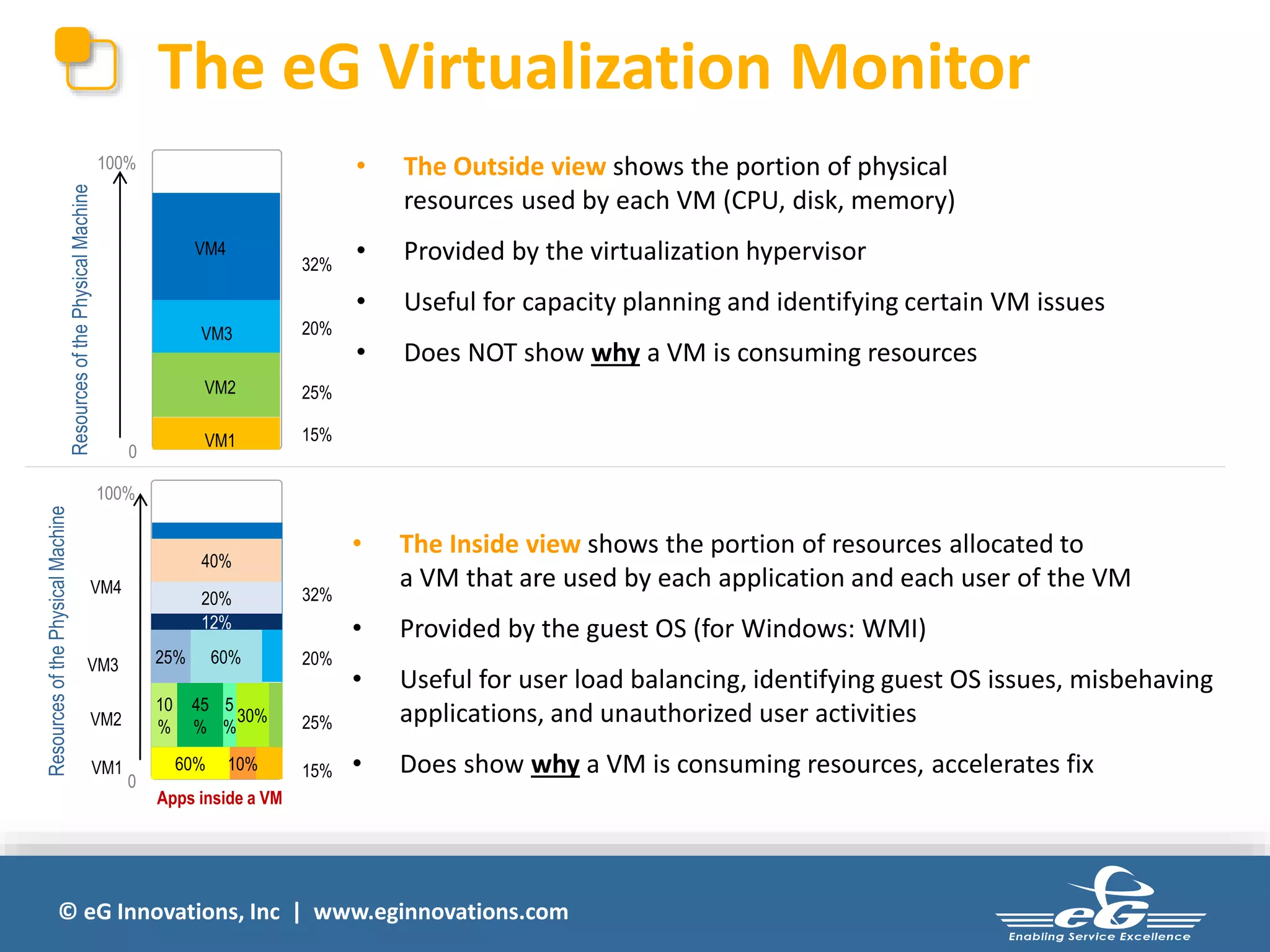 The eG Virtualization Monitor

Resources of the Physical Machine

100%

0

VM4

VM3

VM2

VM1

32%

20%

25%

15%

• The Outside view shows the portion of physical resources used by each VM (CPU, disk, memory)

• Provided by the virtualization hypervisor

• Useful for capacity planning and identifying certain VM issues

• Does NOT show why a VM is consuming resources

Resources of the Physical Machine

100%

0

VM4

VM3

VM2

VM1

40%

20%

12%

25%

60%

10 %

45 %

5 %

30%

60%

10%

32%

20%

25%

15%

Apps inside a VM

• The Inside view shows the portion of resources allocated to a VM that are used by each application and each user of the VM

• Provided by the guest OS (for Windows: WMI)

• Useful for user load balancing, identifying guest OS issues, misbehaving applications, and unauthorized user activities

• Does show why a VM is consuming resources, accelerates fix

© eG Innovations, Inc | www.eginnovations.com

eG
Enabling Service Excellence